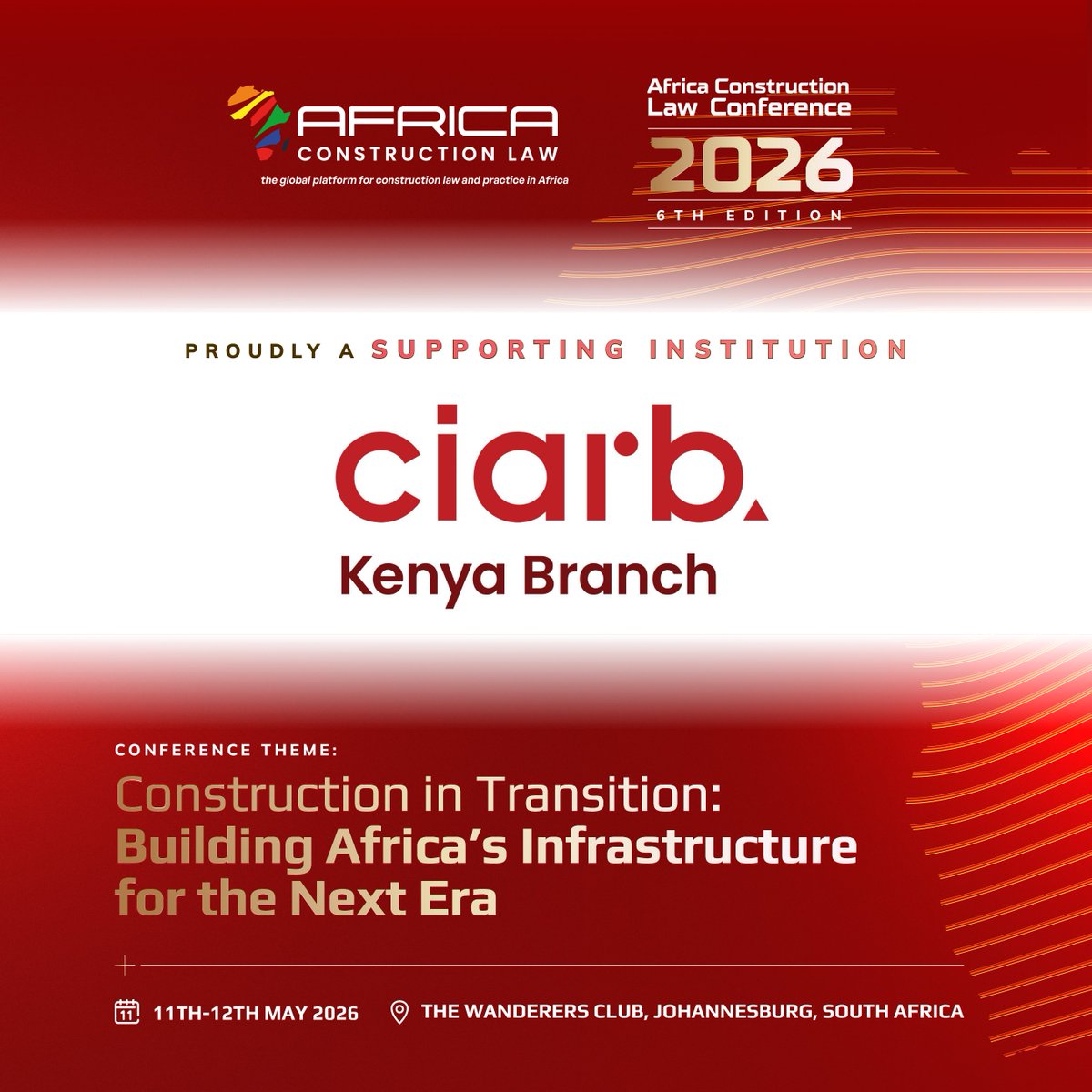 AFRICA CONSTRUCTION LAW
the global platform for construction law and practice in Africa

Africa Construction Law Conference
2026
6TH EDITION

PROUDLY A SUPPORTING INSTITUTION

ciarb.
Kenya Branch

CONFERENCE THEME:
Construction in Transition: Building Africa's Infrastructure for the Next Era

11

11TH-12TH MAY 2026

THE WANDERERS CLUB, JOHANNESBURG, SOUTH AFRICA